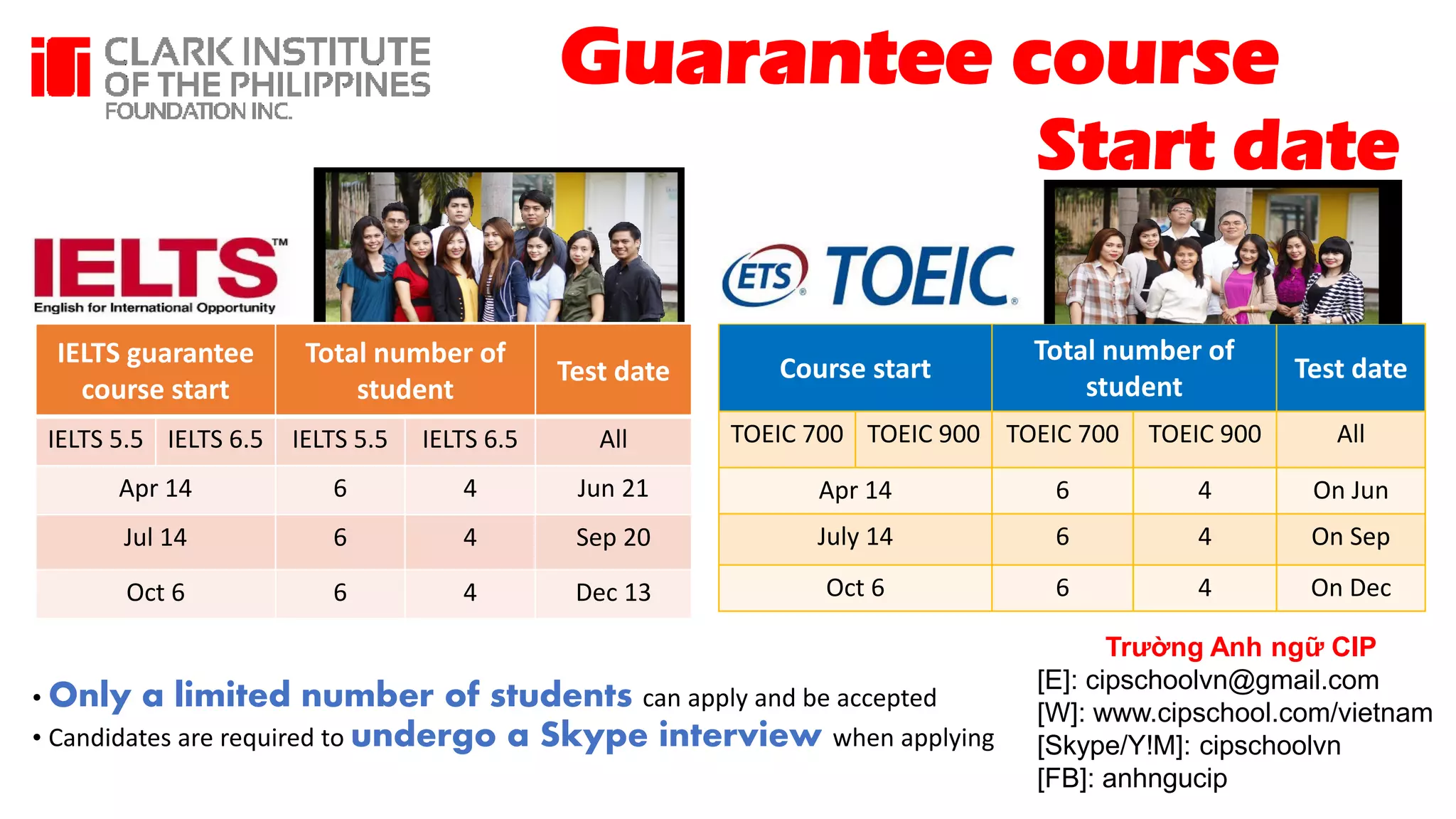 CLARK INSTITUTE OF THE PHILIPPINES FOUNDATION INC.

Guarantee course Start date

IELTS™
English for International Opportunity

| IELTS guarantee course start | | Total number of student | | Test date |
|---|---|---|---|---|
| IELTS 5.5 | IELTS 6.5 | IELTS 5.5 | IELTS 6.5 | All |
| Apr 14 | | 6 | 4 | Jun 21 |
| Jul 14 | | 6 | 4 | Sep 20 |
| Oct 6 | | 6 | 4 | Dec 13 |

ETS TOEIC

| Course start | | Total number of student | | Test date |
|---|---|---|---|---|
| TOEIC 700 | TOEIC 900 | TOEIC 700 | TOEIC 900 | All |
| Apr 14 | | 6 | 4 | On Jun |
| July 14 | | 6 | 4 | On Sep |
| Oct 6 | | 6 | 4 | On Dec |

• Only a limited number of students can apply and be accepted
• Candidates are required to undergo a Skype interview when applying

Trường Anh ngữ CIP
[E]: cipschoolvn@gmail.com
[W]: www.cipschool.com/vietnam
[Skype/Y!M]: cipschoolvn
[FB]: anhngucip